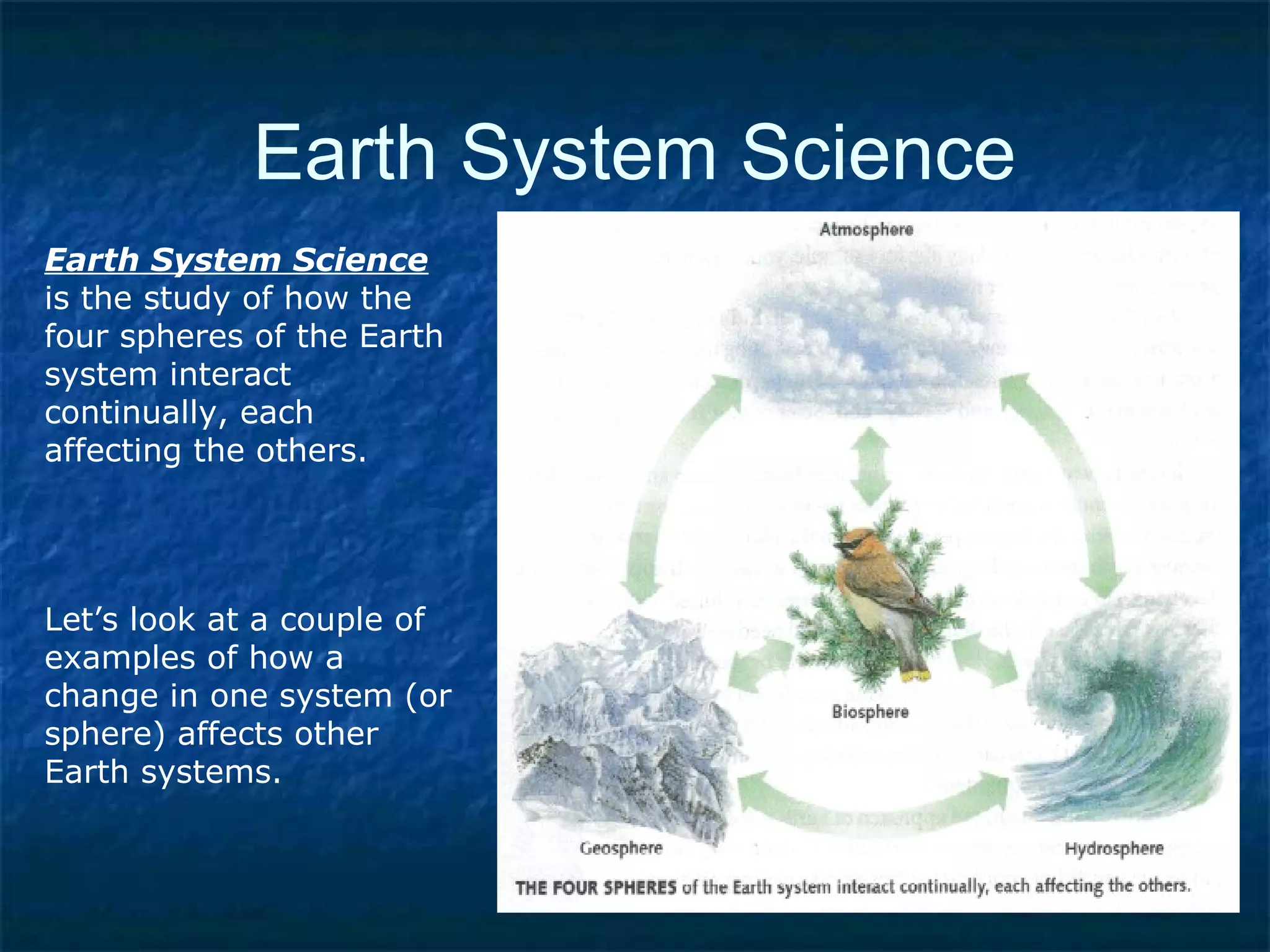 Earth System Science

Earth System Science is the study of how the four spheres of the Earth system interact continually, each affecting the others.

Let's look at a couple of examples of how a change in one system (or sphere) affects other Earth systems.

Atmosphere

Biosphere

Geosphere

Hydrosphere

THE FOUR SPHERES of the Earth system interact continually, each affecting the others.